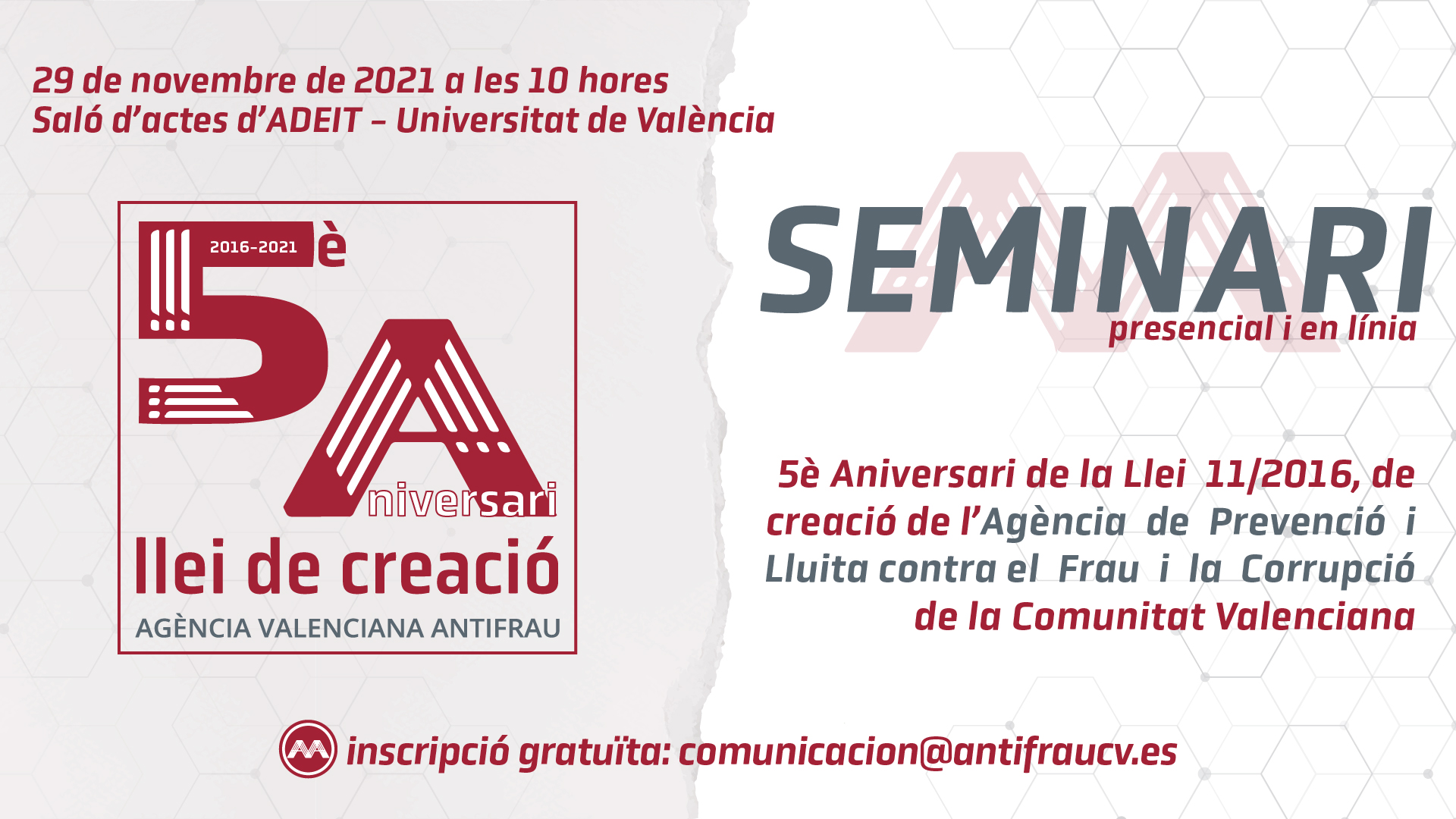 29 de novembre de 2021 a les 10 hores
Saló d'actes d'ADEIT – Universitat de València

2016-2021
5è
Aniversari
llei de creació
AGÈNCIA VALENCIANA ANTIFRAU

SEMINARI
presencial i en línia

5è Aniversari de la Llei 11/2016, de creació de l'Agència de Prevenció i Lluita contra el Frau i la Corrupció de la Comunitat Valenciana

inscripció gratuïta: comunicacion@antifraucv.es